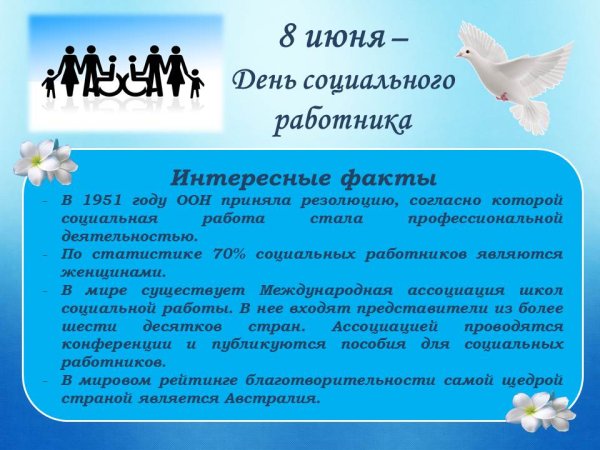 8 июня –
День социального работника

Интересные факты

- В 1951 году ООН приняла резолюцию, согласно которой социальная работа стала профессиональной деятельностью.
- По статистике 70% социальных работников являются женщинами.
- В мире существует Международная ассоциация школ социальной работы. В нее входят представители из более шести десятков стран. Ассоциацией проводятся конференции и публикуются пособия для социальных работников.
- В мировом рейтинге благотворительности самой щедрой страной является Австралия.